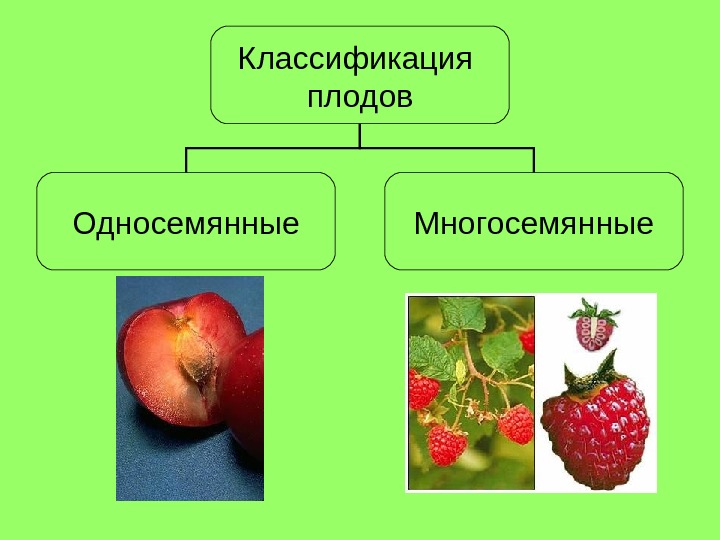 Классификация плодов

Односемянные

Многосемянные